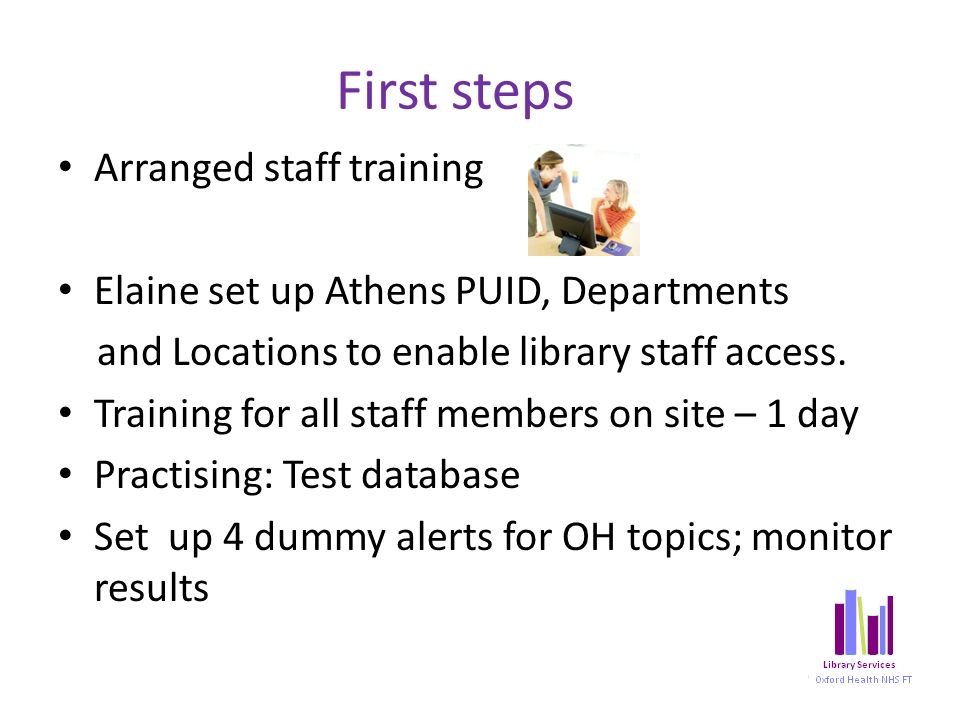 First steps

• Arranged staff training

• Elaine set up Athens PUID, Departments and Locations to enable library staff access.
• Training for all staff members on site – 1 day
• Practising: Test database
• Set up 4 dummy alerts for OH topics; monitor results

Library Services
Oxford Health NHS FT